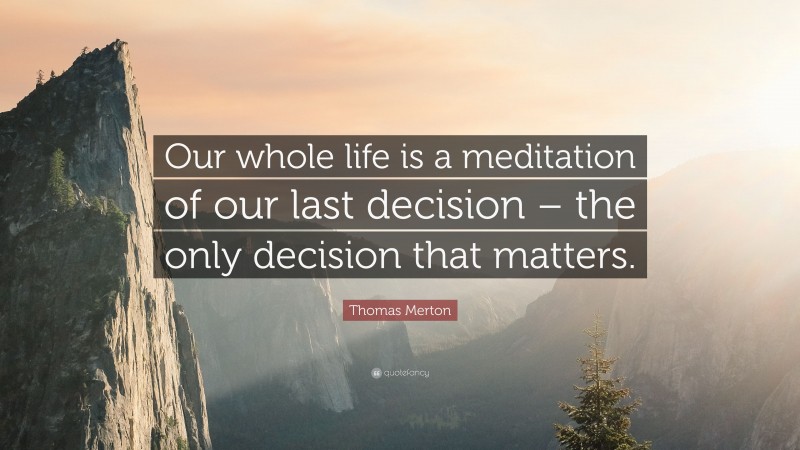 Our whole life is a meditation of our last decision – the only decision that matters.

Thomas Merton

quotefancy